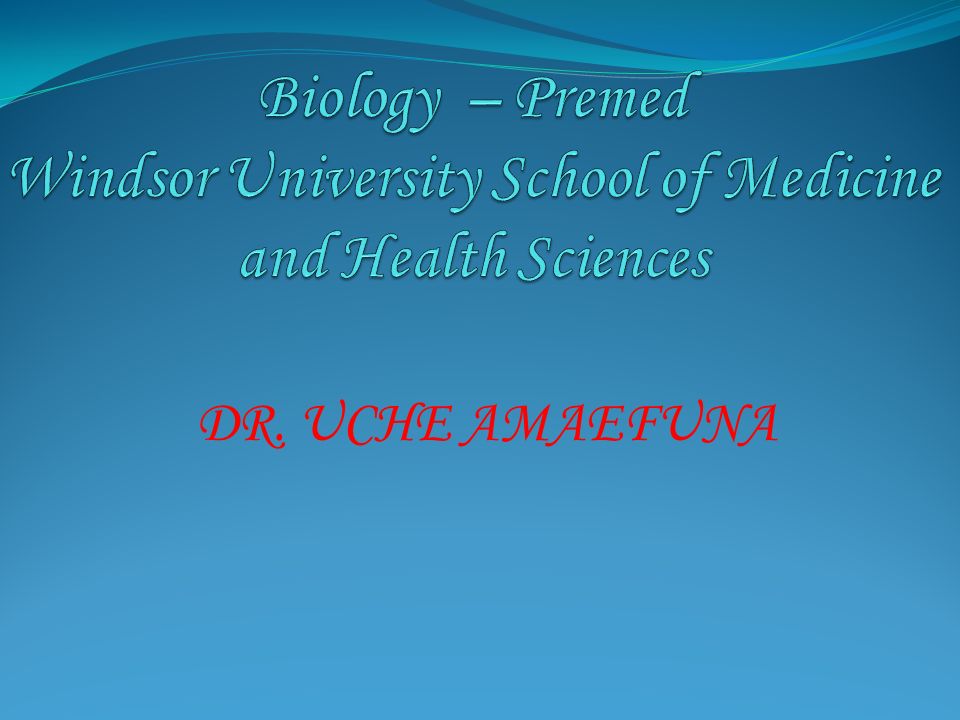 Biology – Premed
Windsor University School of Medicine and Health Sciences

DR. UCHE AMAEFUNA